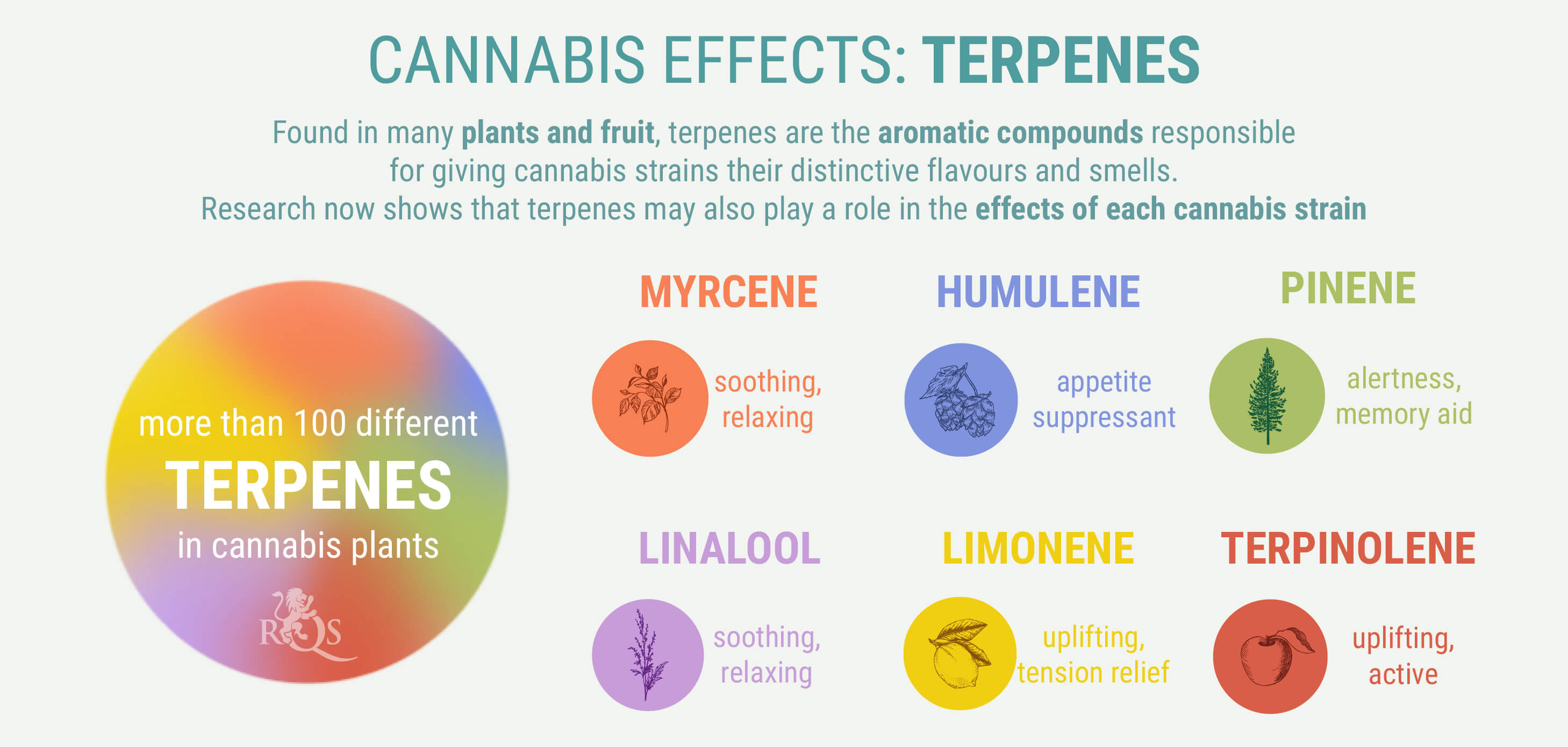 CANNABIS EFFECTS: TERPENES

Found in many plants and fruit, terpenes are the aromatic compounds responsible for giving cannabis strains their distinctive flavours and smells. Research now shows that terpenes may also play a role in the effects of each cannabis strain

more than 100 different TERPENES in cannabis plants

RQS

MYRCENE
soothing, relaxing

HUMULENE
appetite suppressant

PINENE
alertness, memory aid

LINALOOL
soothing, relaxing

LIMONENE
uplifting, tension relief

TERPINOLENE
uplifting, active